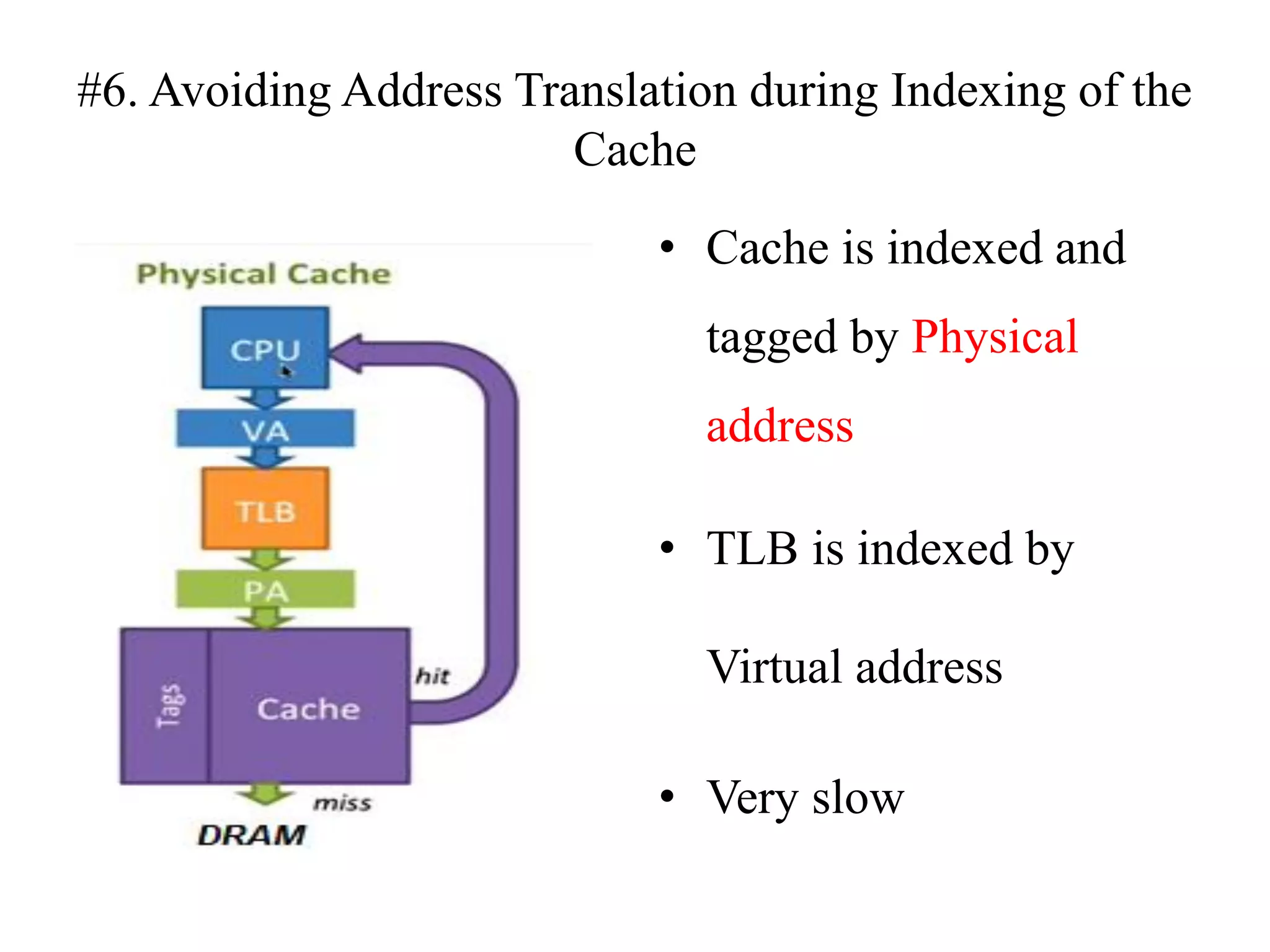 #6. Avoiding Address Translation during Indexing of the Cache

Physical Cache

CPU

VA

TLB

PA

Tags

Cache

hit

miss

DRAM

• Cache is indexed and tagged by Physical address

• TLB is indexed by Virtual address

• Very slow